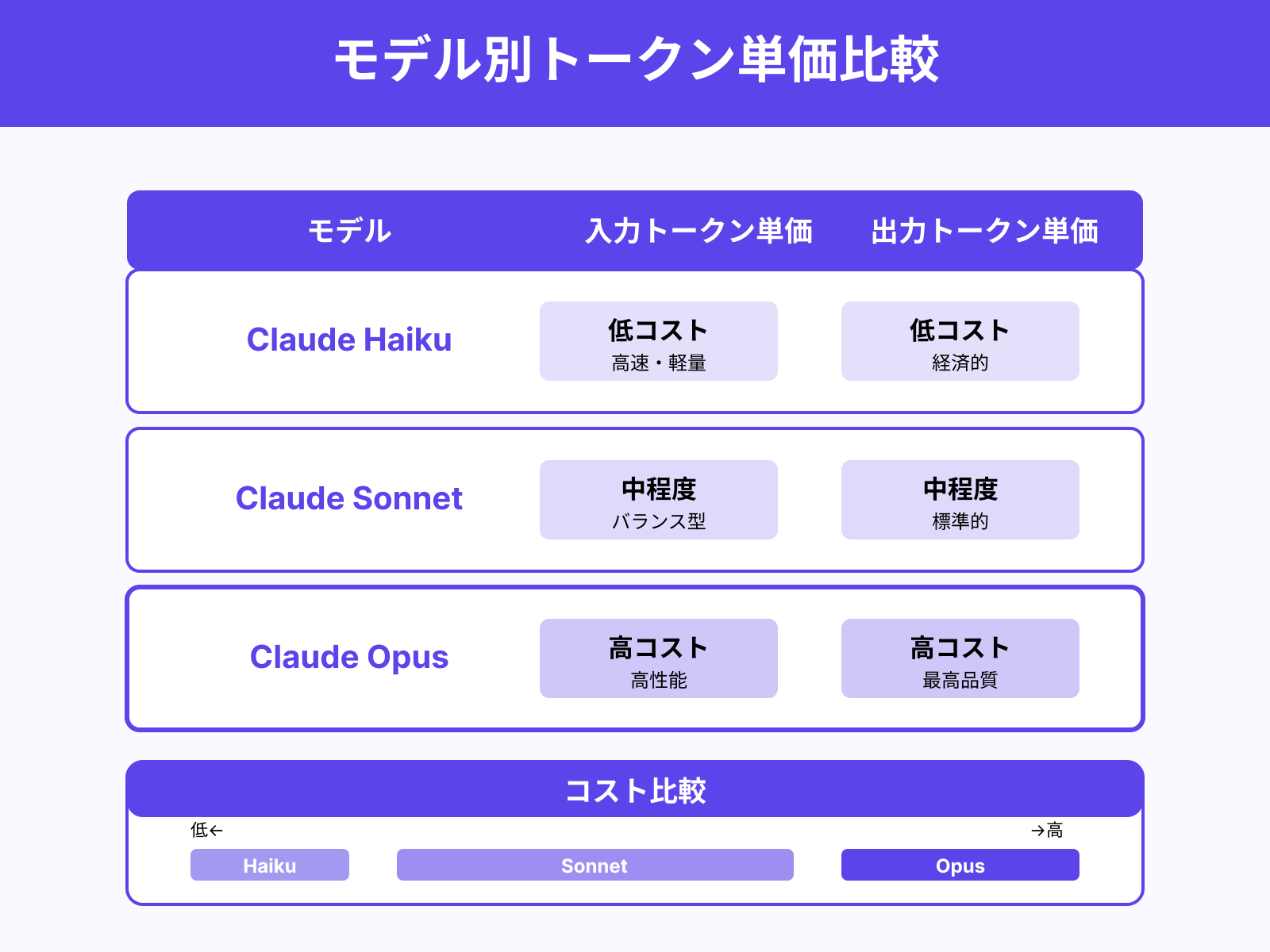 モデル別トークン単価比較

| モデル | 入力トークン単価 | 出力トークン単価 |
|---|---|---|
| Claude Haiku | 低コスト 高速・軽量 | 低コスト 経済的 |
| Claude Sonnet | 中程度 バランス型 | 中程度 標準的 |
| Claude Opus | 高コスト 高性能 | 高コスト 最高品質 |

コスト比較

低←

→高

Haiku

Sonnet

Opus